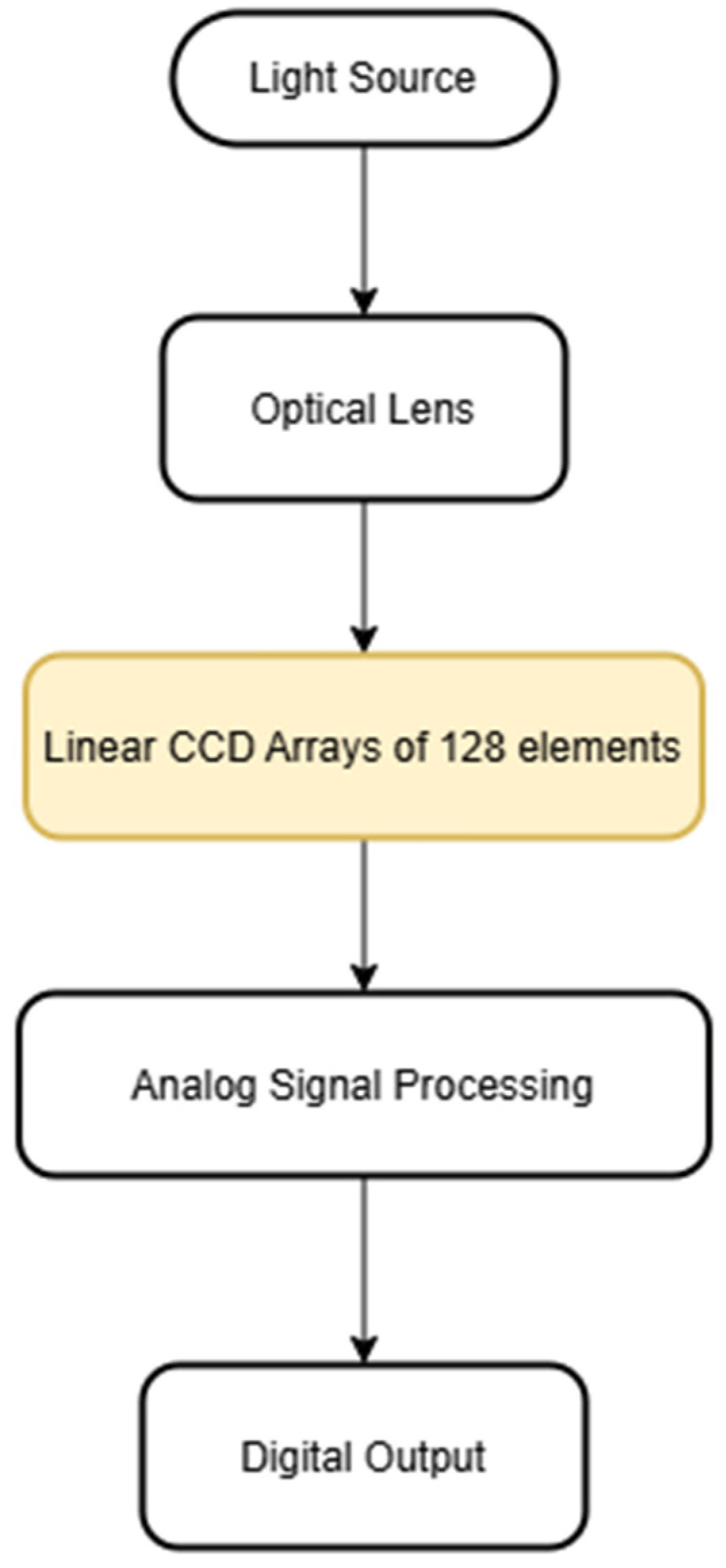 Light Source

Optical Lens

Linear CCD Arrays of 128 elements

Analog Signal Processing

Digital Output